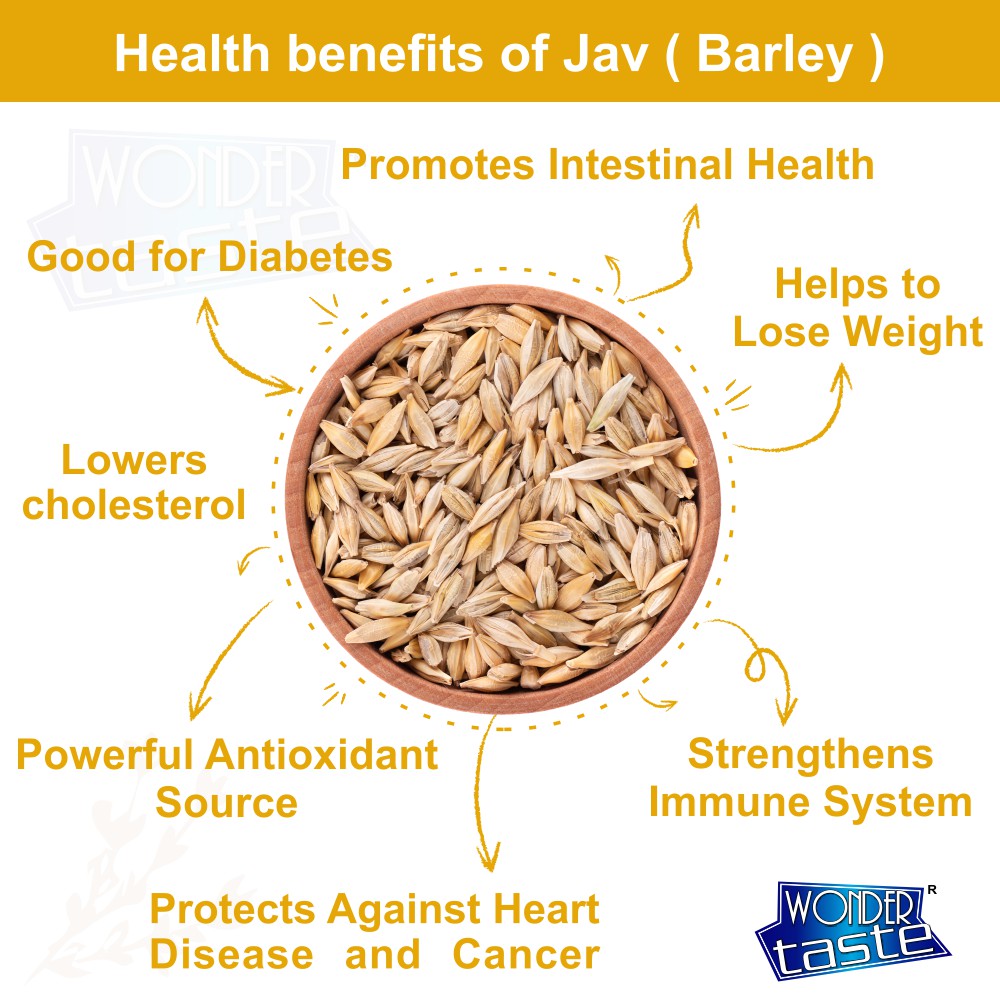 Health benefits of Jav ( Barley )

WONDER taste

Promotes Intestinal Health

Good for Diabetes

Helps to Lose Weight

Lowers cholesterol

Powerful Antioxidant Source

Strengthens Immune System

Protects Against Heart Disease and Cancer

WONDER taste R